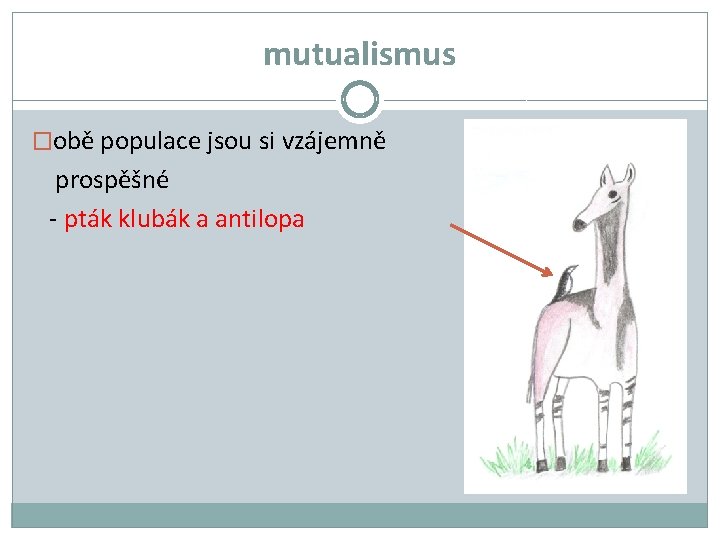 mutualismus

□obě populace jsou si vzájemně prospěšné
- pták klubák a antilopa